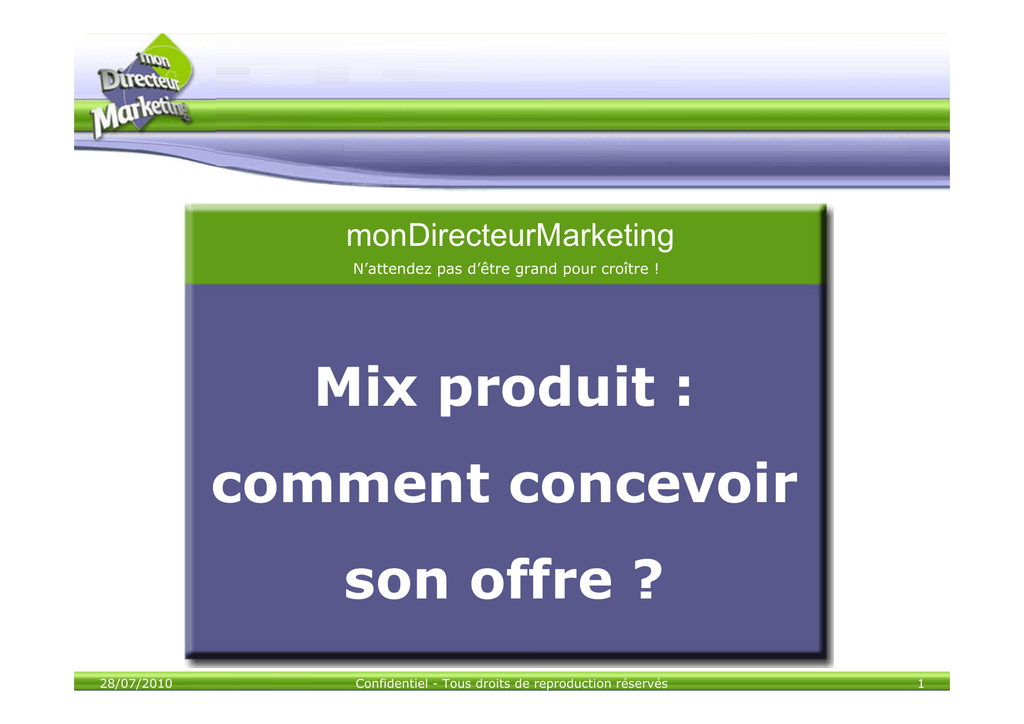 mon Directeur Marketing

monDirecteurMarketing

N'attendez pas d'être grand pour croître !

Mix produit : comment concevoir son offre ?

28/07/2010 Confidentiel - Tous droits de reproduction réservés 1